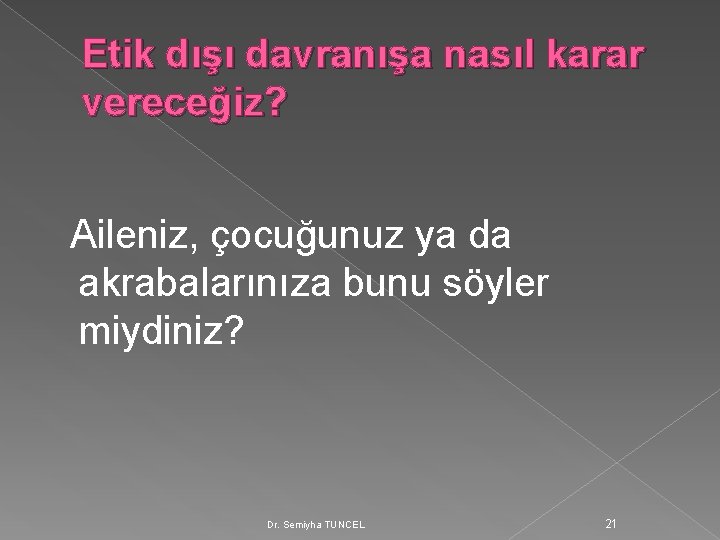 Etik dışı davranışa nasıl karar vereceğiz?

Aileniz, çocuğunuz ya da akrabalarınıza bunu söyler miydiniz?

Dr. Semiyha TUNCEL

21